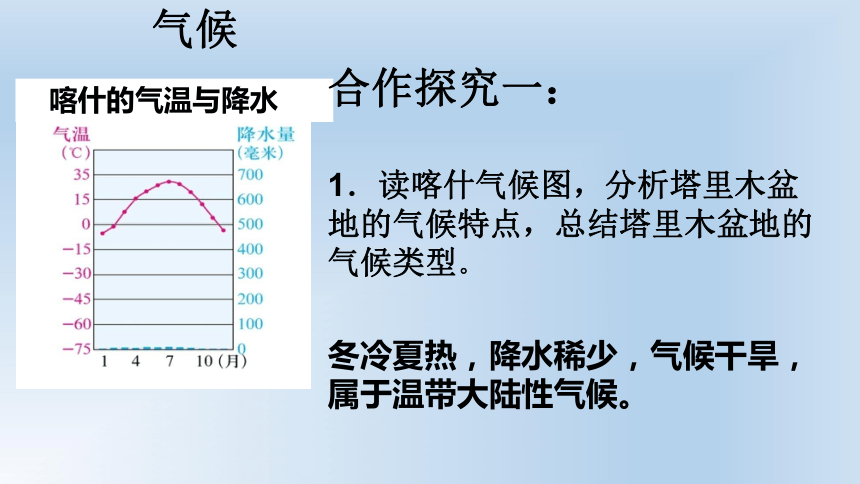 气候

喀什的气温与降水

气温 (℃)
35
15
0
−15
−30
−45
−60
−75

降水量 (毫米)
700
600
500
400
300
200
100
0

1 4 7 10 (月)

合作探究一：

1．读喀什气候图，分析塔里木盆地的气候特点，总结塔里木盆地的气候类型。

冬冷夏热，降水稀少，气候干旱，属于温带大陆性气候。